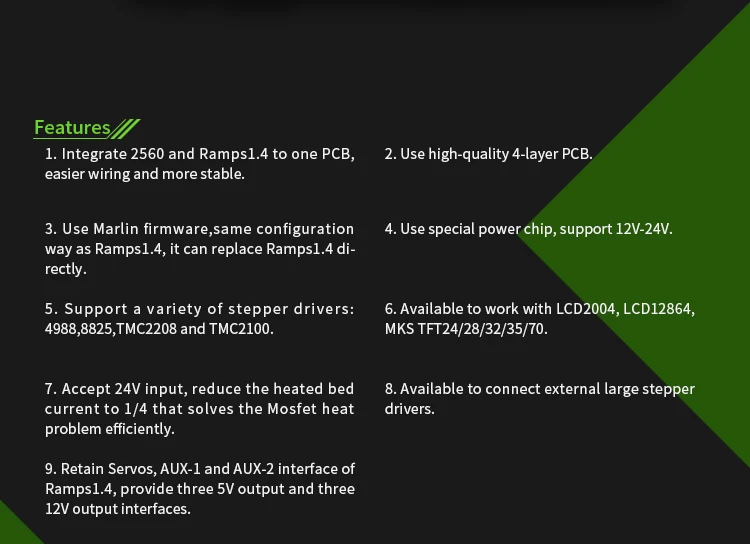 Features

1. Integrate 2560 and Ramps1.4 to one PCB, easier wiring and more stable.

2. Use high-quality 4-layer PCB.

3. Use Marlin firmware,same configuration way as Ramps1.4, it can replace Ramps1.4 directly.

4. Use special power chip, support 12V-24V.

5. Support a variety of stepper drivers: 4988,8825,TMC2208 and TMC2100.

6. Available to work with LCD2004, LCD12864, MKS TFT24/28/32/35/70.

7. Accept 24V input, reduce the heated bed current to 1/4 that solves the Mosfet heat problem efficiently.

8. Available to connect external large stepper drivers.

9. Retain Servos, AUX-1 and AUX-2 interface of Ramps1.4, provide three 5V output and three 12V output interfaces.